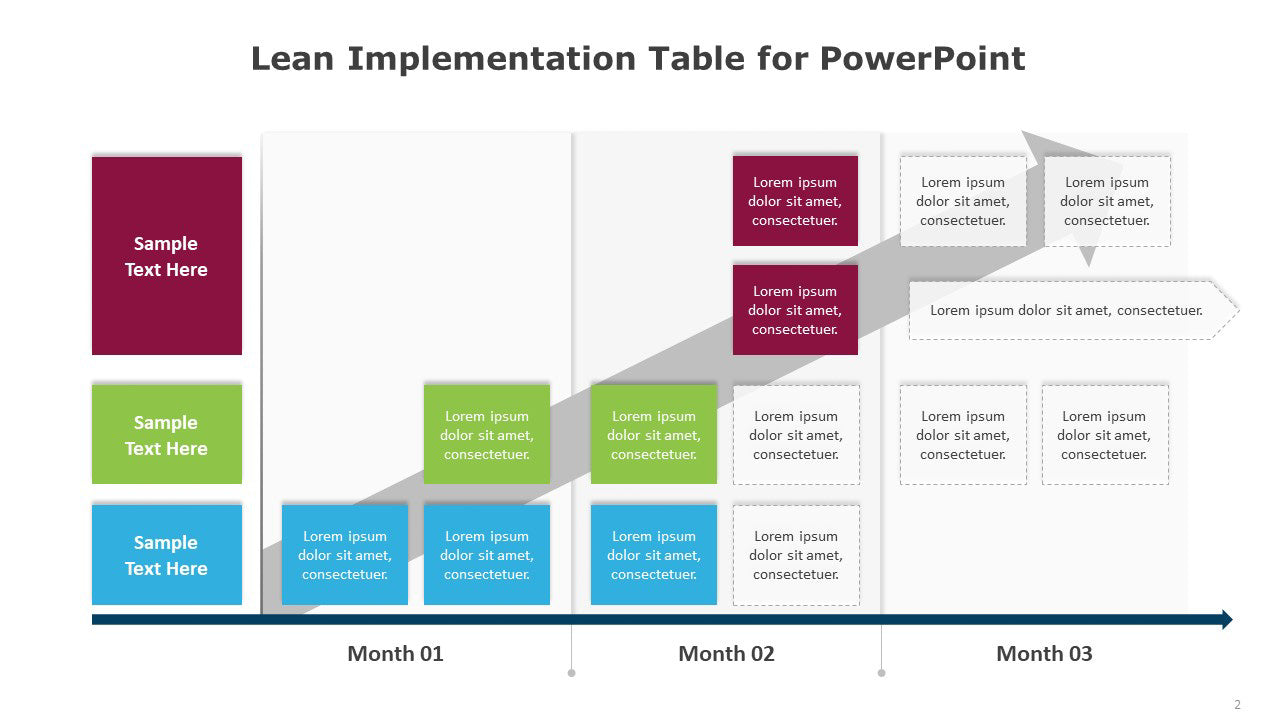 Lean Implementation Table for PowerPoint

Sample Text Here

Lorem ipsum dolor sit amet, consectetuer.

Lorem ipsum dolor sit amet, consectetuer.

Lorem ipsum dolor sit amet, consectetuer.

Lorem ipsum dolor sit amet, consectetuer.

Lorem ipsum dolor sit amet, consectetuer.

Sample Text Here

Lorem ipsum dolor sit amet, consectetuer.

Lorem ipsum dolor sit amet, consectetuer.

Lorem ipsum dolor sit amet, consectetuer.

Lorem ipsum dolor sit amet, consectetuer.

Lorem ipsum dolor sit amet, consectetuer.

Sample Text Here

Lorem ipsum dolor sit amet, consectetuer.

Lorem ipsum dolor sit amet, consectetuer.

Lorem ipsum dolor sit amet, consectetuer.

Lorem ipsum dolor sit amet, consectetuer.

Month 01

Month 02

Month 03

2